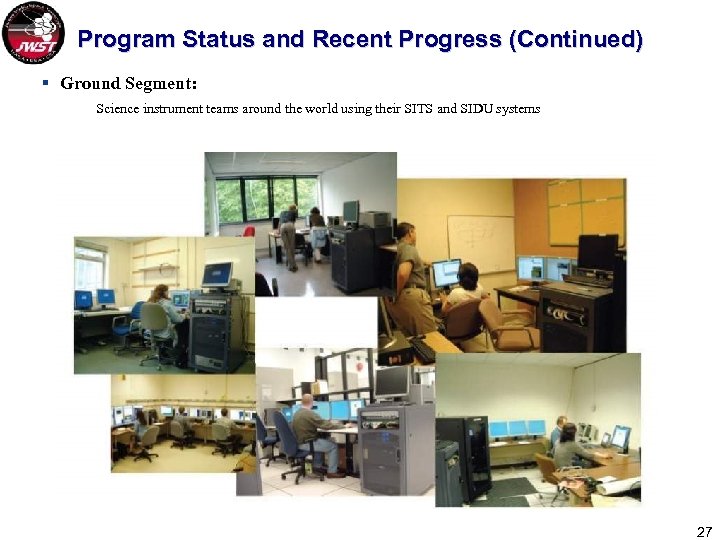 JWST

Program Status and Recent Progress (Continued)

▪ Ground Segment:

Science instrument teams around the world using their SITS and SIDU systems

27